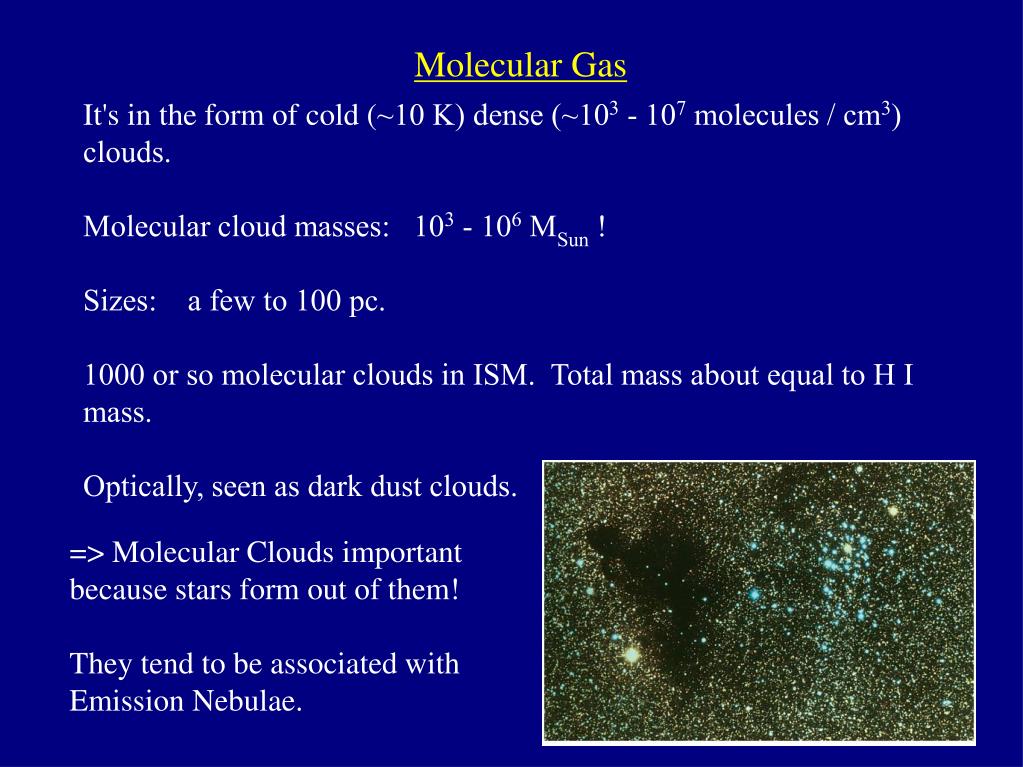 Molecular Gas

It's in the form of cold (~10 K) dense (~$10^3$ - $10^7$ molecules / $cm^3$) clouds.

Molecular cloud masses: $10^3$ - $10^6$ $M_{Sun}$ !

Sizes: a few to 100 pc.

1000 or so molecular clouds in ISM. Total mass about equal to H I mass.

Optically, seen as dark dust clouds.

=> Molecular Clouds important because stars form out of them!

They tend to be associated with Emission Nebulae.